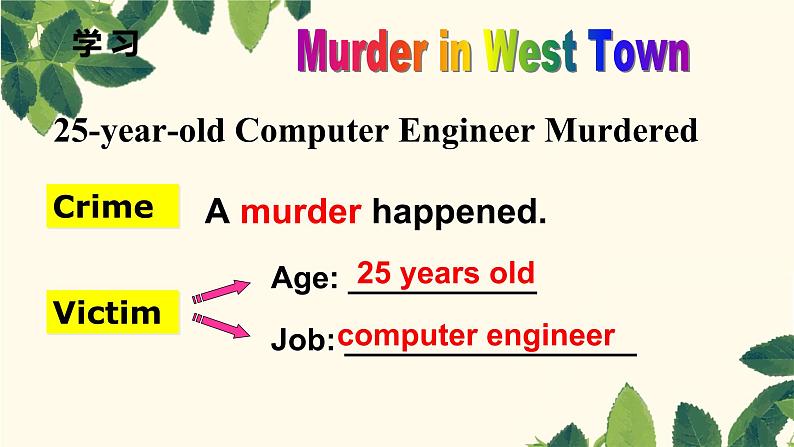 学习

Murder in West Town

25-year-old Computer Engineer Murdered

Crime

A murder happened.

Victim

Age: 25 years old

Job: computer engineer